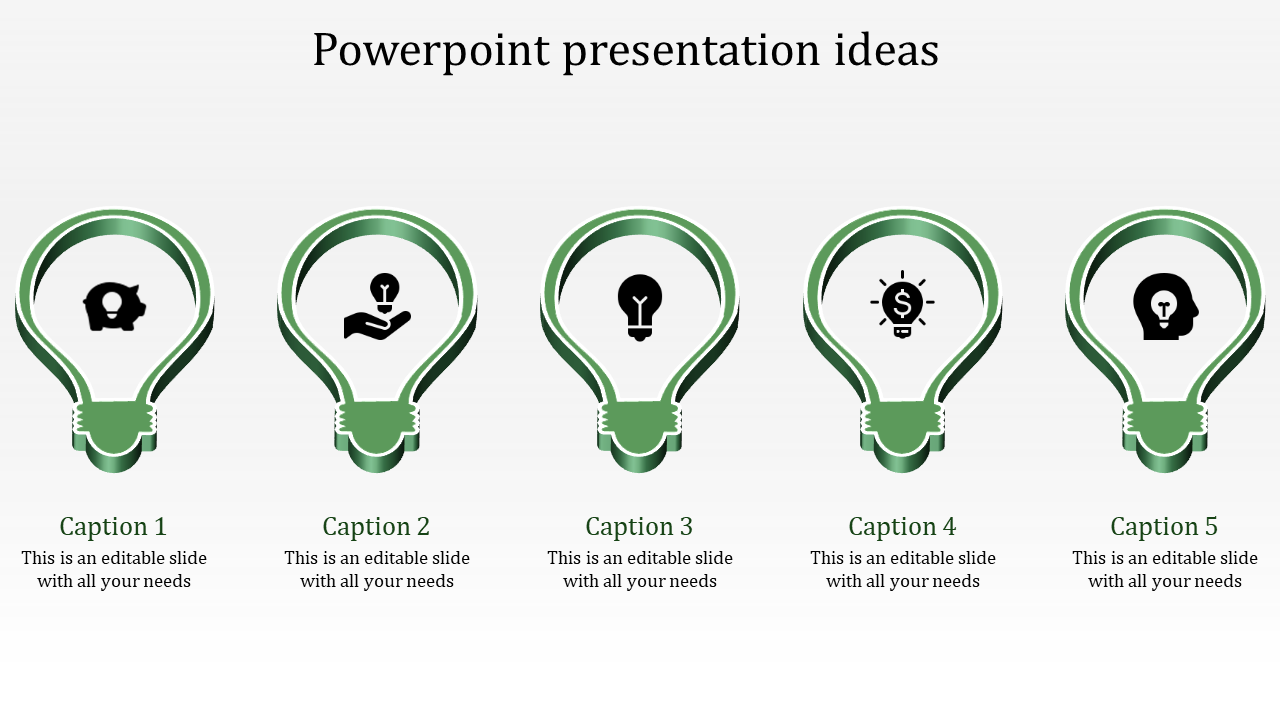 Powerpoint presentation ideas

Caption 1
This is an editable slide with all your needs

Caption 2
This is an editable slide with all your needs

Caption 3
This is an editable slide with all your needs

Caption 4
This is an editable slide with all your needs

Caption 5
This is an editable slide with all your needs